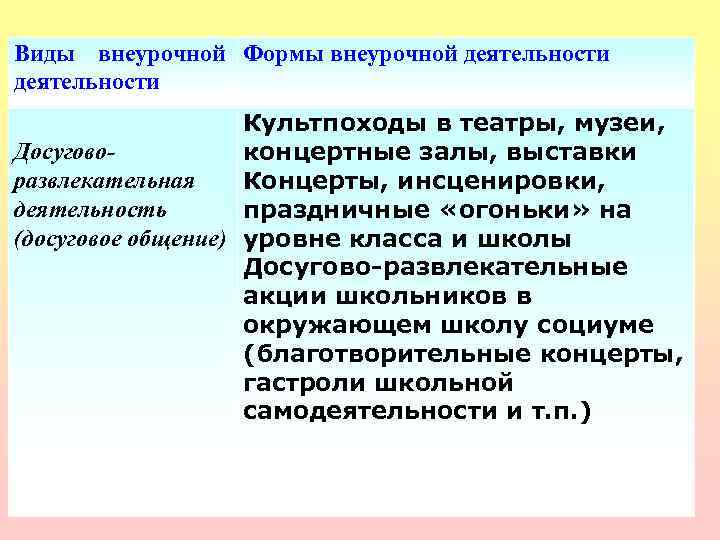 | Виды внеурочной деятельности | Формы внеурочной деятельности |
|---|---|
| Досугово-развлекательная деятельность (досуговое общение) | Культпоходы в театры, музеи, концертные залы, выставки Концерты, инсценировки, праздничные «огоньки» на уровне класса и школы Досугово-развлекательные акции школьников в окружающем школу социуме (благотворительные концерты, гастроли школьной самодеятельности и т.п.) |